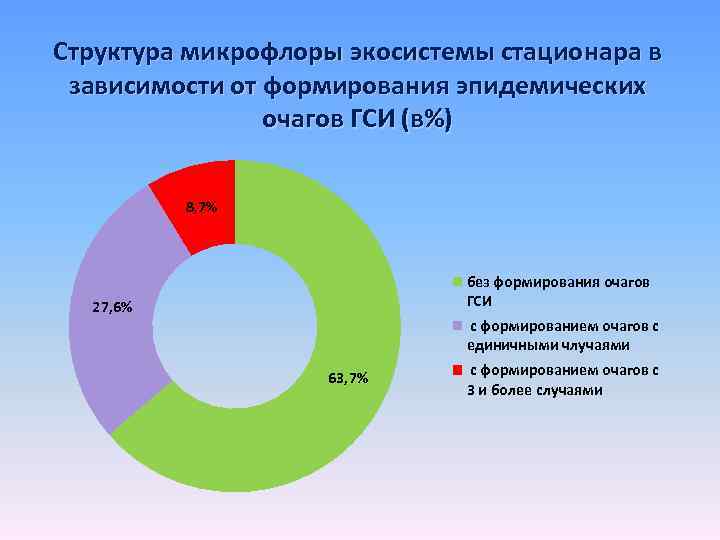 Структура микрофлоры экосистемы стационара в зависимости от формирования эпидемических очагов ГСИ (в%)

8,7%

27,6%

63,7%

без формирования очагов ГСИ

с формированием очагов с единичными члучаями

с формированием очагов с 3 и более случаями